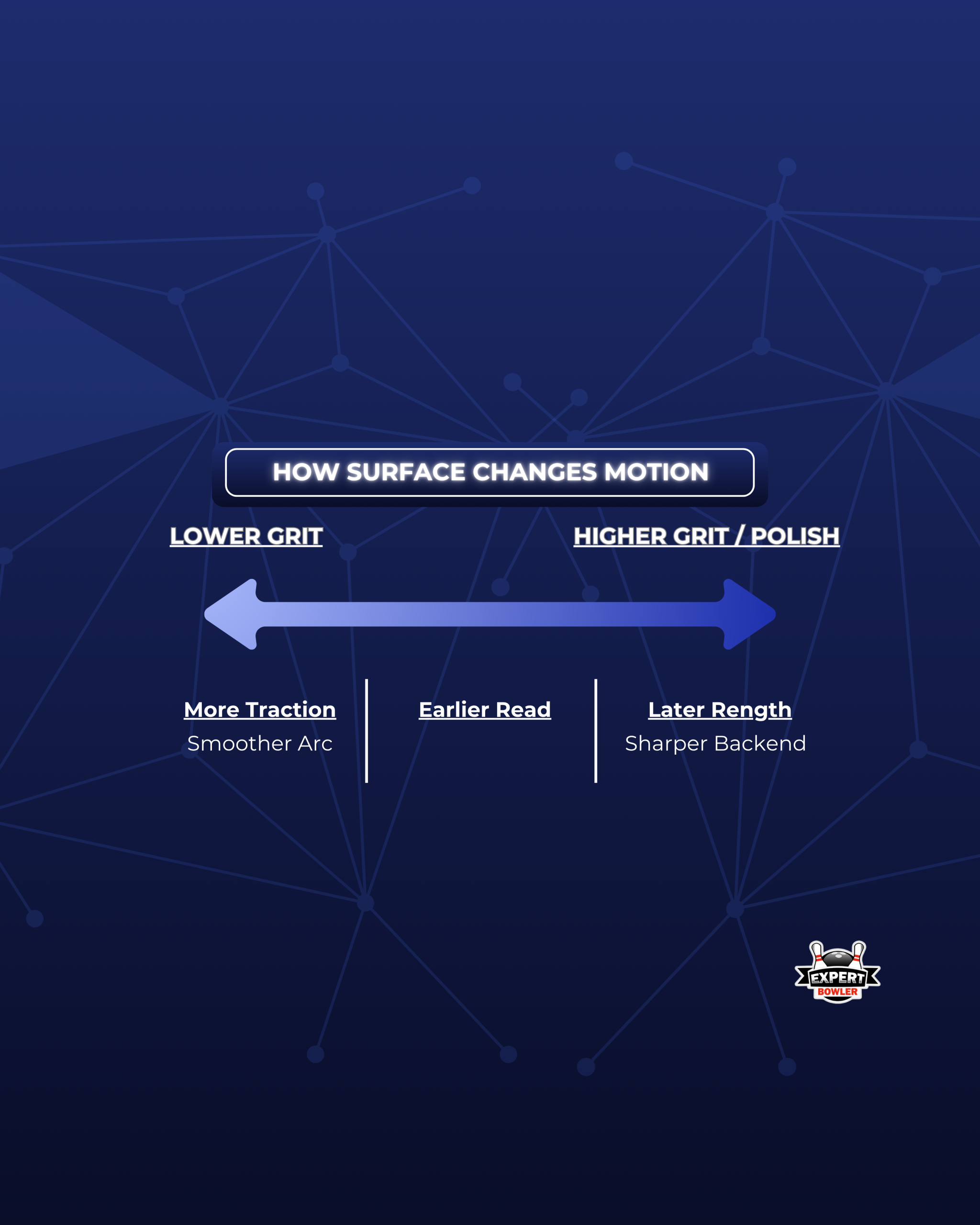 HOW SURFACE CHANGES MOTION

LOWER GRIT

HIGHER GRIT / POLISH

More Traction
Smoother Arc

Earlier Read

Later Rength
Sharper Backend

EXPERT
BOWLER